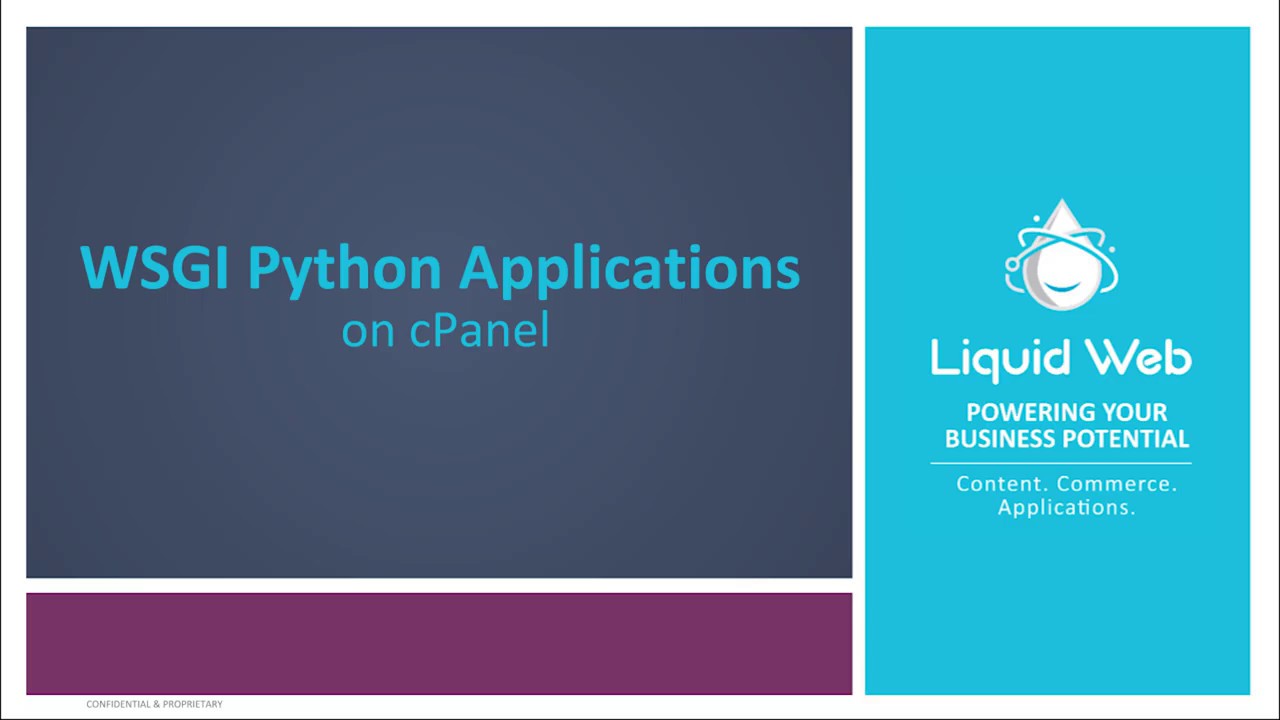 WSGI Python Applications
on cPanel

Liquid Web
POWERING YOUR BUSINESS POTENTIAL
Content. Commerce. Applications.

CONFIDENTIAL & PROPRIETARY